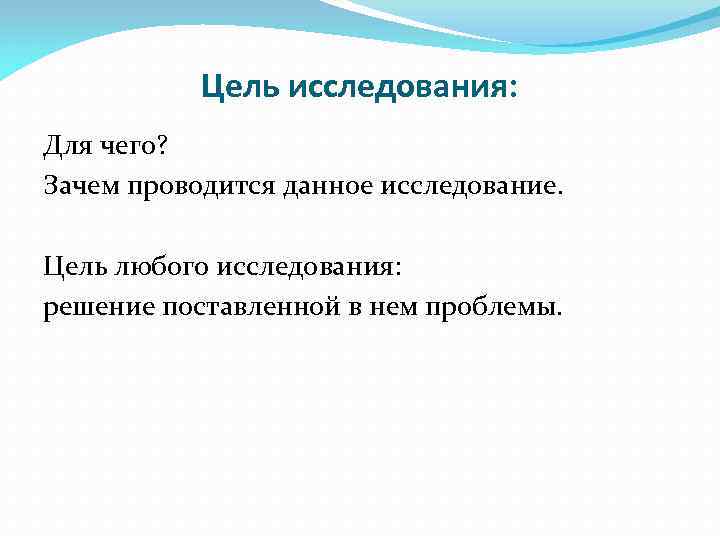 Цель исследования:

Для чего?
Зачем проводится данное исследование.

Цель любого исследования:
решение поставленной в нем проблемы.